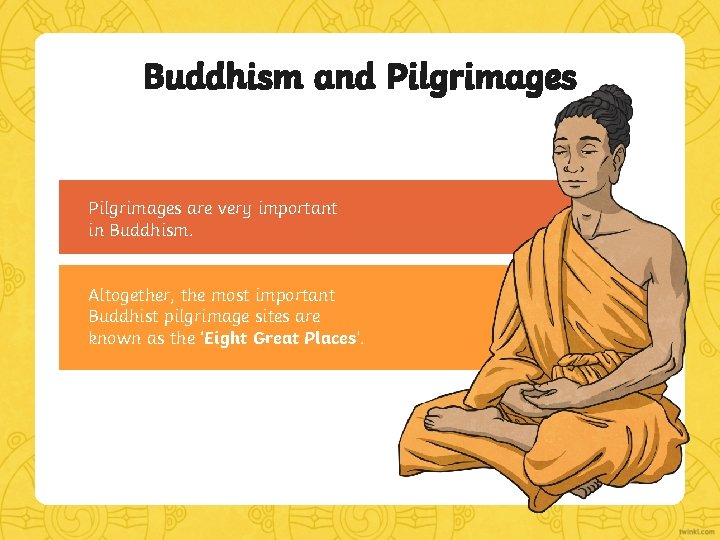 Buddhism and Pilgrimages

Pilgrimages are very important in Buddhism.

Altogether, the most important Buddhist pilgrimage sites are known as the 'Eight Great Places'.

twinkl.com